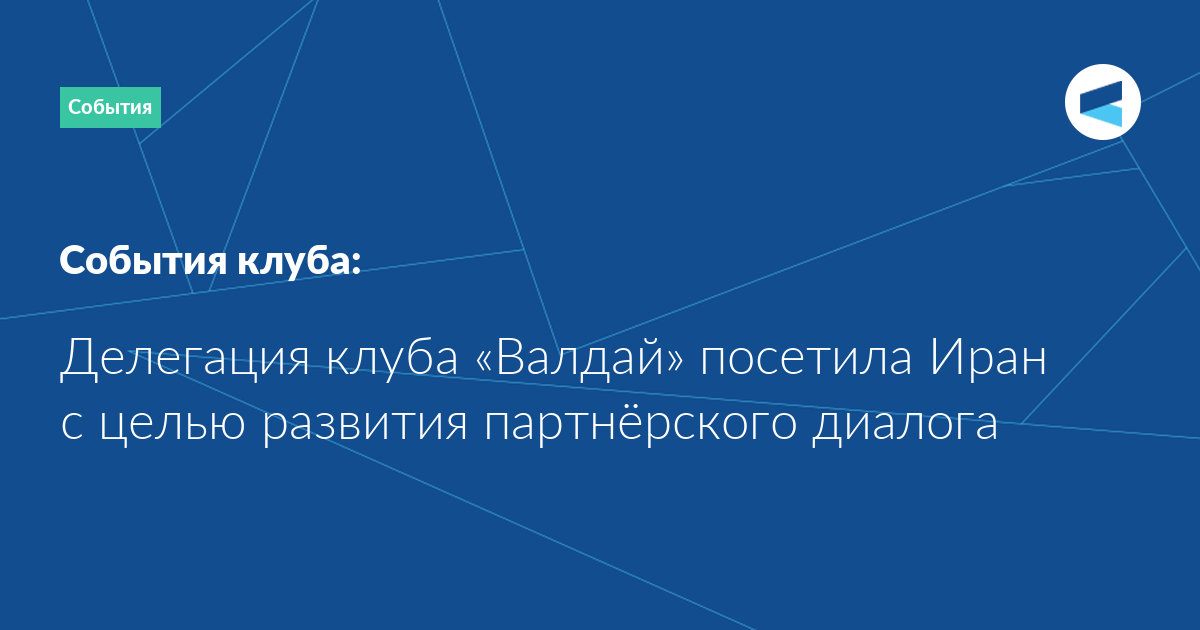 События

События клуба:

Делегация клуба «Валдай» посетила Иран с целью развития партнёрского диалога